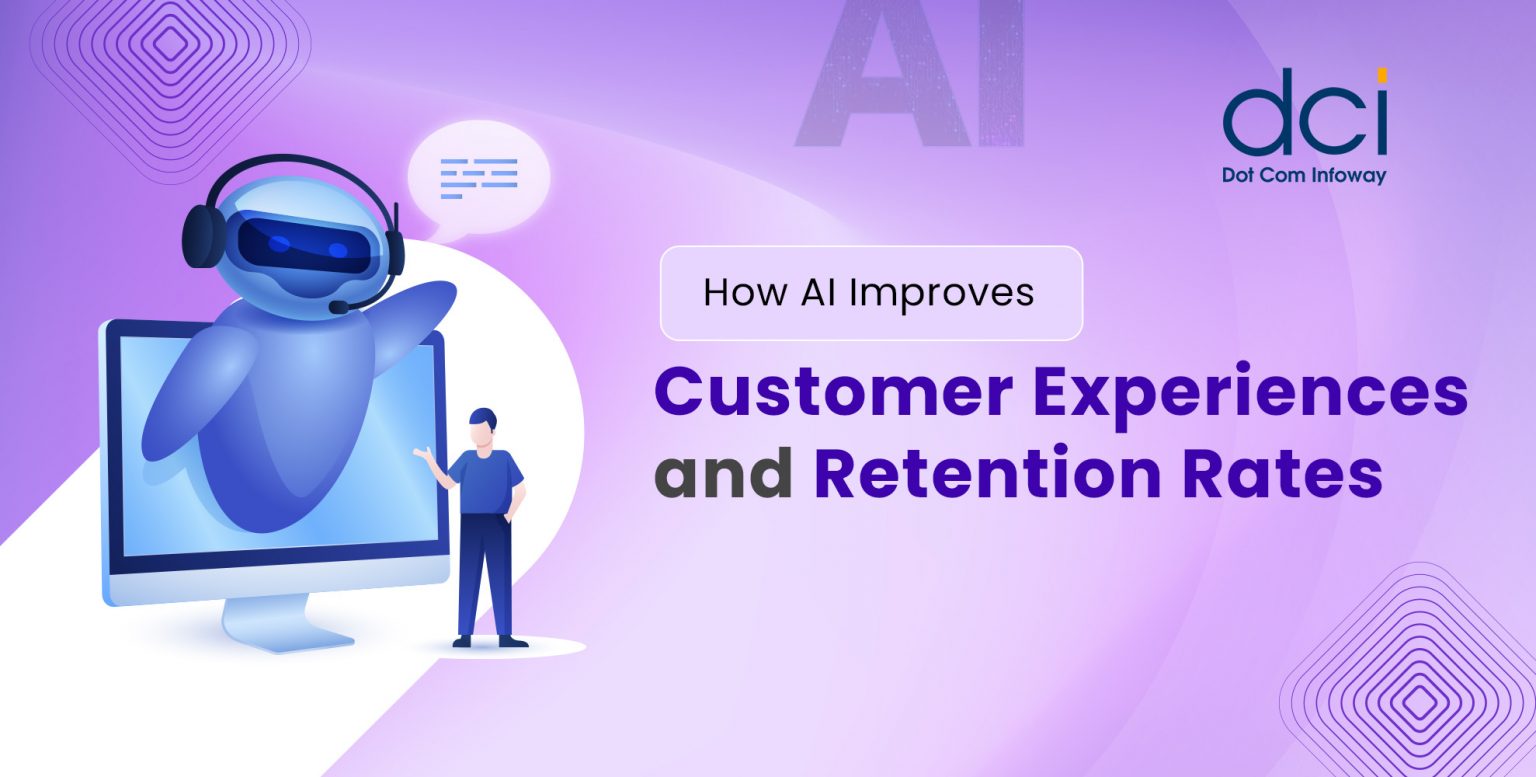 AI

dci
Dot Com Infoway

How AI Improves

Customer Experiences and Retention Rates